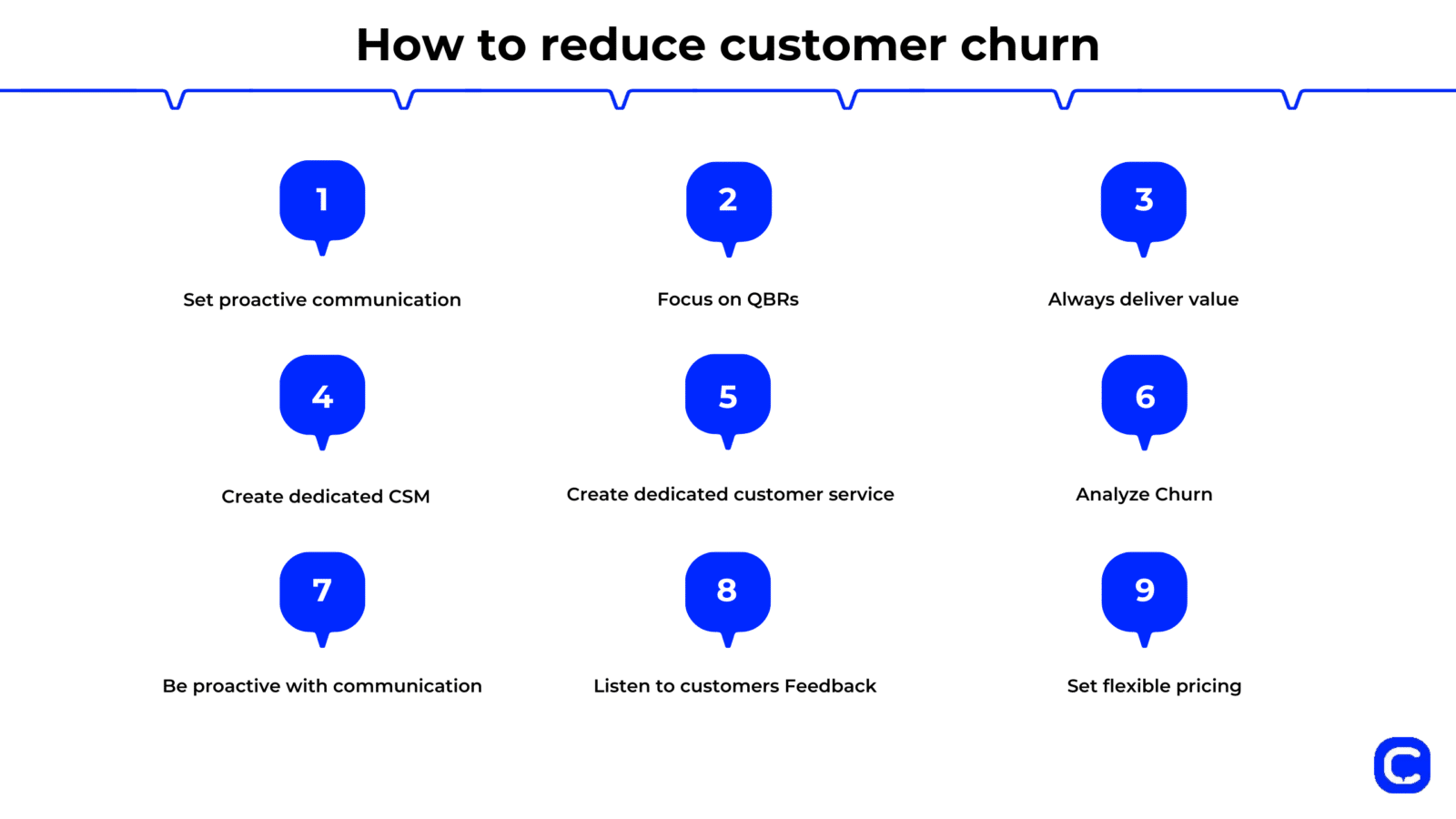 How to reduce customer churn

1

Set proactive communication

2

Focus on QBRs

3

Always deliver value

4

Create dedicated CSM

5

Create dedicated customer service

6

Analyze Churn

7

Be proactive with communication

8

Listen to customers Feedback

9

Set flexible pricing